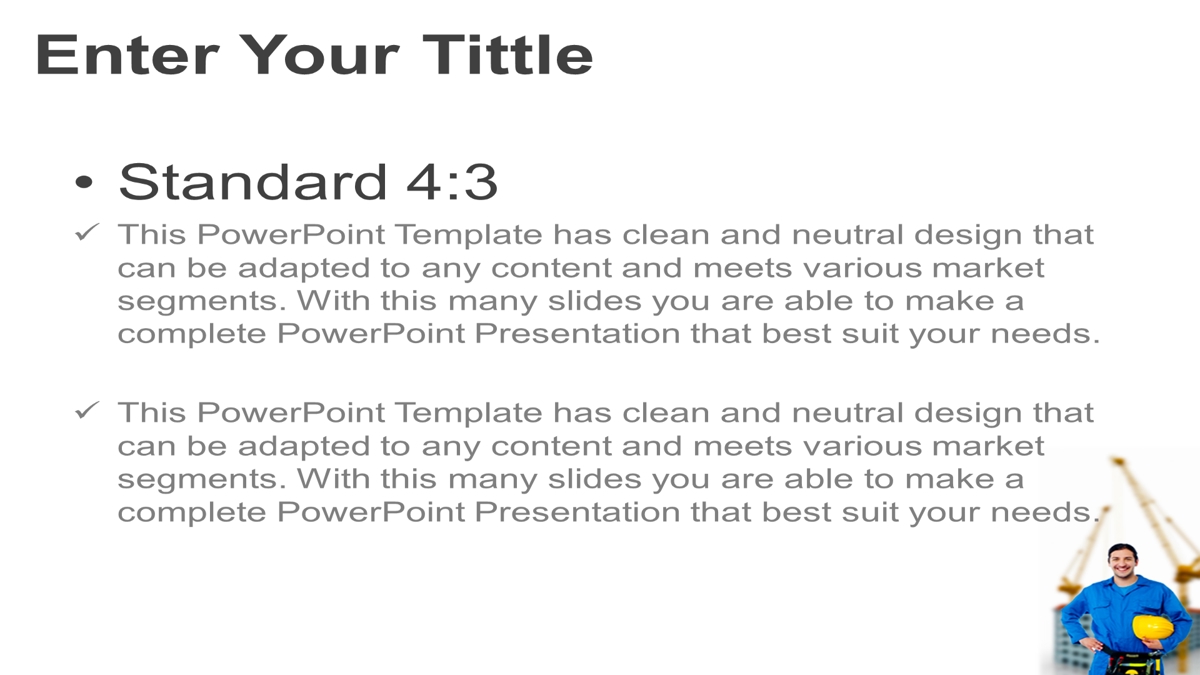 Enter Your Tittle

• Standard 4:3

✓ This PowerPoint Template has clean and neutral design that can be adapted to any content and meets various market segments. With this many slides you are able to make a complete PowerPoint Presentation that best suit your needs.

✓ This PowerPoint Template has clean and neutral design that can be adapted to any content and meets various market segments. With this many slides you are able to make a complete PowerPoint Presentation that best suit your needs.